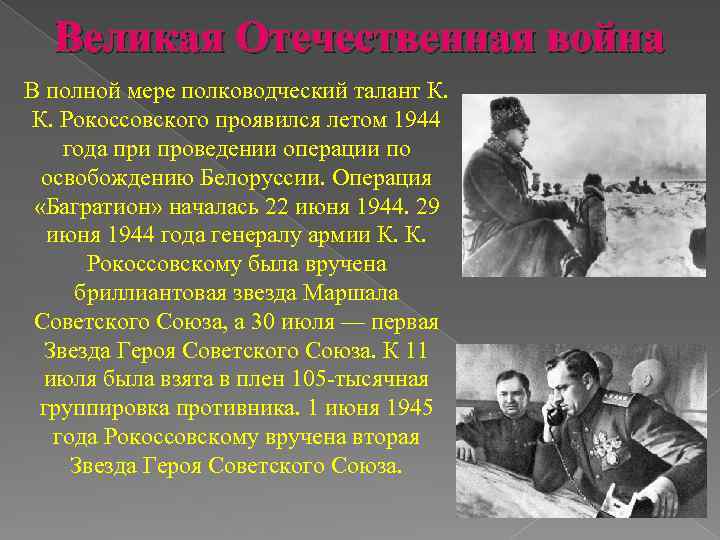 Великая Отечественная война

В полной мере полководческий талант К. К. Рокоссовского проявился летом 1944 года при проведении операции по освобождению Белоруссии. Операция «Багратион» началась 22 июня 1944. 29 июня 1944 года генералу армии К. К. Рокоссовскому была вручена бриллиантовая звезда Маршала Советского Союза, а 30 июля — первая Звезда Героя Советского Союза. К 11 июля была взята в плен 105-тысячная группировка противника. 1 июня 1945 года Рокоссовскому вручена вторая Звезда Героя Советского Союза.